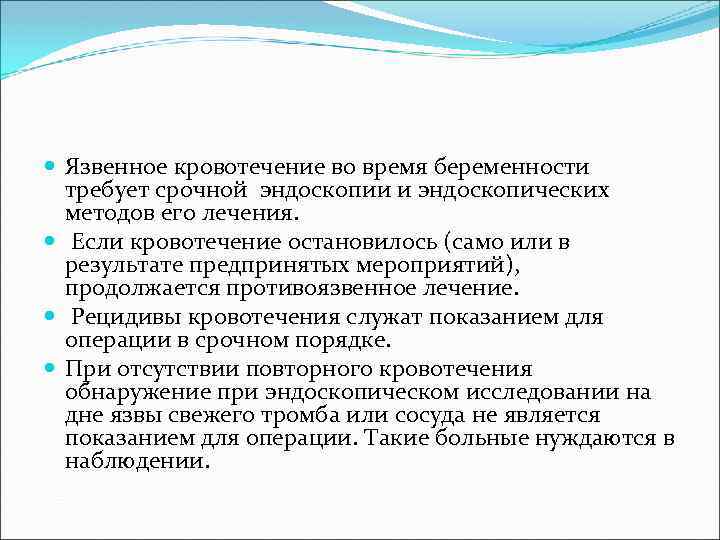 Язвенное кровотечение во время беременности требует срочной эндоскопии и эндоскопических методов его лечения.

Если кровотечение остановилось (само или в результате предпринятых мероприятий), продолжается противоязвенное лечение.

Рецидивы кровотечения служат показанием для операции в срочном порядке.

При отсутствии повторного кровотечения обнаружение при эндоскопическом исследовании на дне язвы свежего тромба или сосуда не является показанием для операции. Такие больные нуждаются в наблюдении.